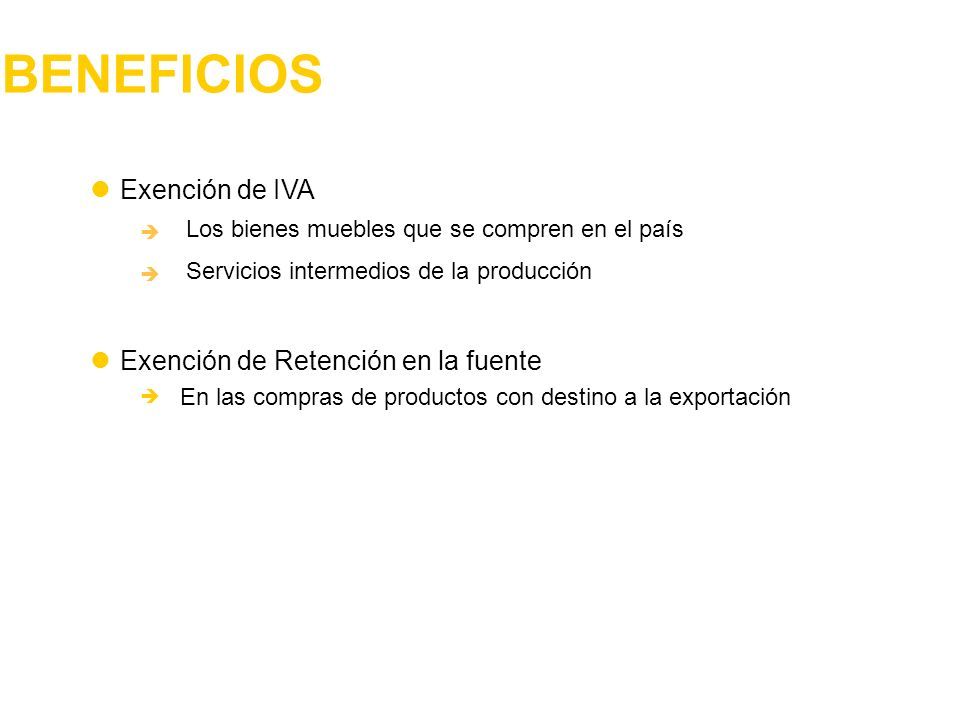 BENEFICIOS

Exención de IVA

Los bienes muebles que se compren en el país

Servicios intermedios de la producción

Exención de Retención en la fuente

En las compras de productos con destino a la exportación